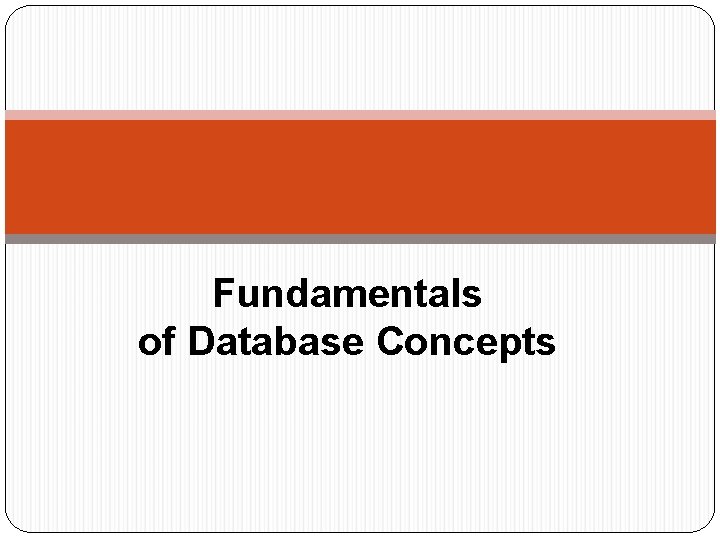 Fundamentals
of Database Concepts